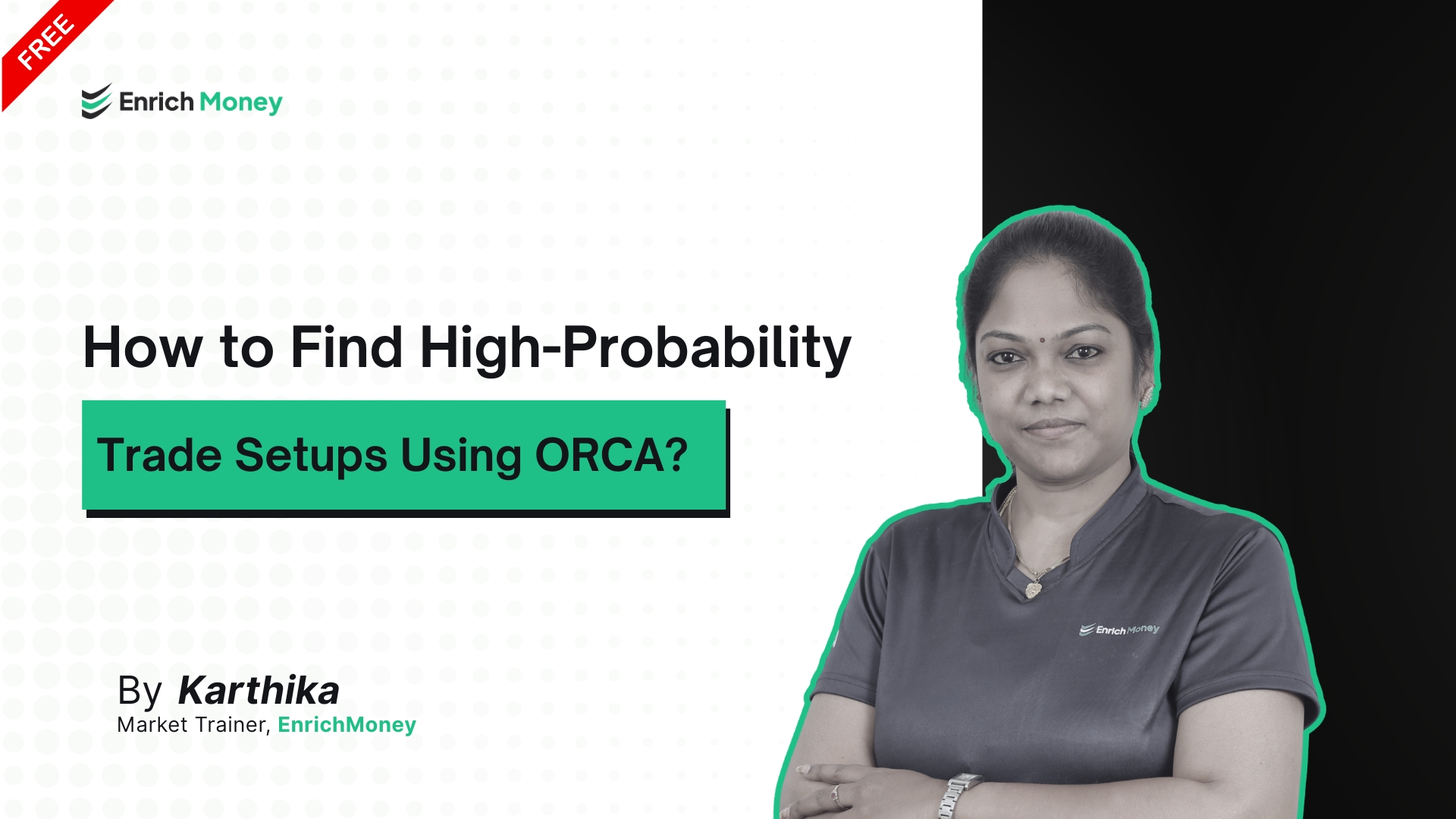 FREE

Enrich Money

How to Find High-Probability

Trade Setups Using ORCA?

By Karthika
Market Trainer, EnrichMoney

Enrich Money